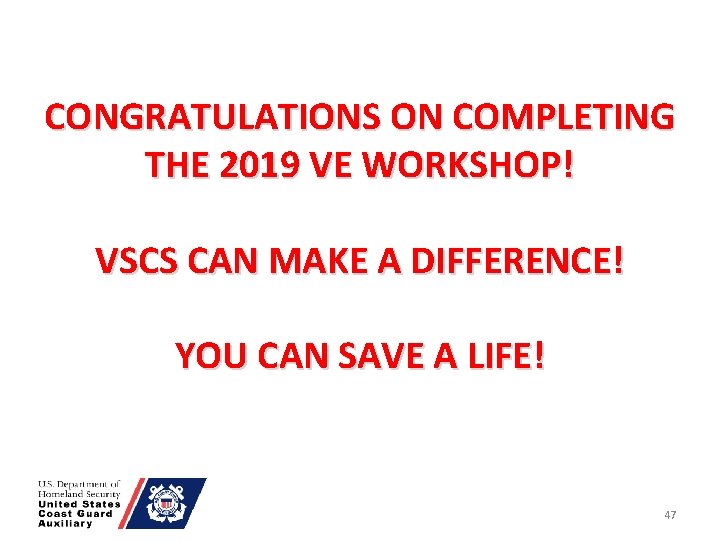 CONGRATULATIONS ON COMPLETING THE 2019 VE WORKSHOP!

VSCS CAN MAKE A DIFFERENCE!

YOU CAN SAVE A LIFE!

U.S. Department of Homeland Security
United States Coast Guard Auxiliary

47